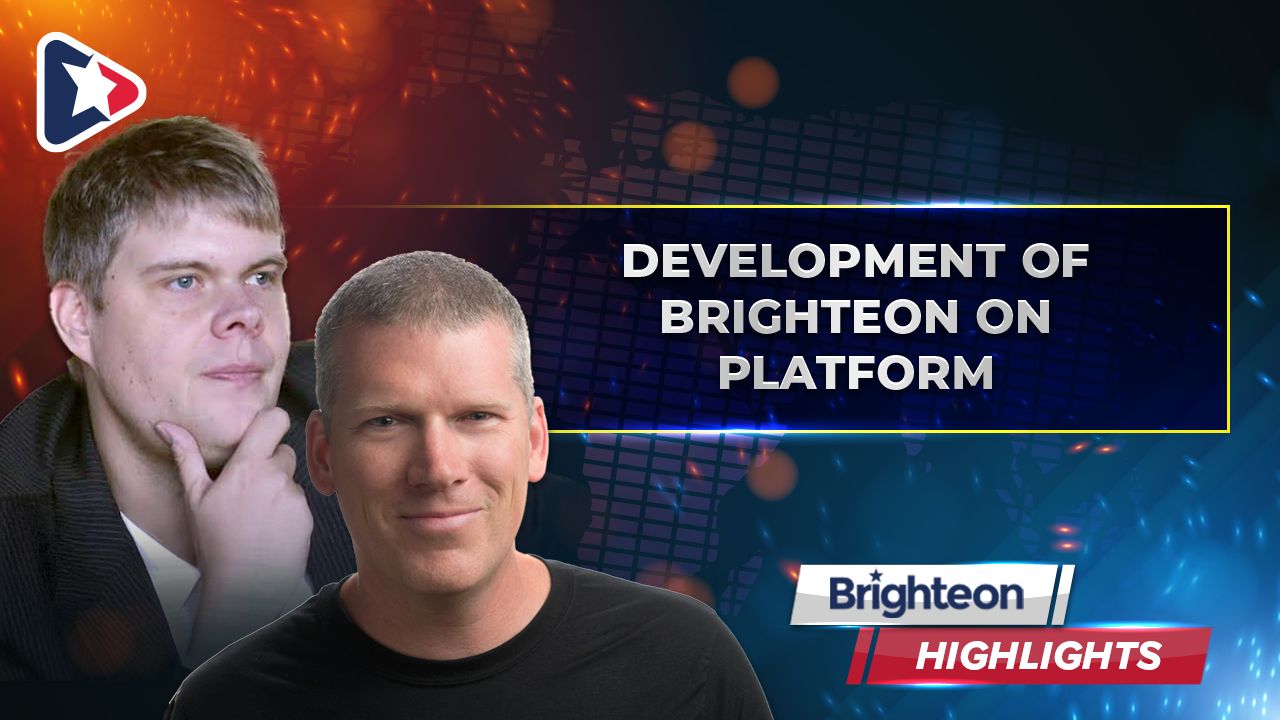 DEVELOPMENT OF BRIGHTEON ON PLATFORM

Brighteon

HIGHLIGHTS